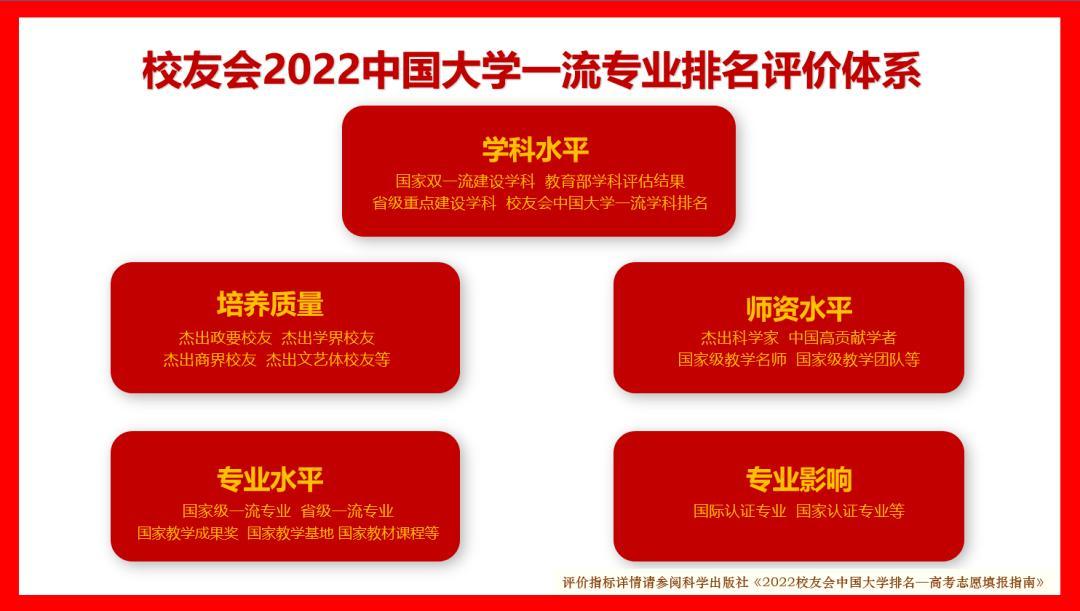 校友会2022中国大学一流专业排名评价体系

学科水平
国家双一流建设学科 教育部学科评估结果
省级重点建设学科 校友会中国大学一流学科排名

培养质量
杰出政要校友 杰出学界校友
杰出商界校友 杰出文艺体校友等

师资水平
杰出科学家 中国高贡献学者
国家级教学名师 国家级教学团队等

专业水平
国家级一流专业 省级一流专业
国家教学成果奖 国家教学基地 国家教材课程等

专业影响
国际认证专业 国家认证专业等

评价指标详情请参阅科学出版社《2022校友会中国大学排名—高考志愿填报指南》